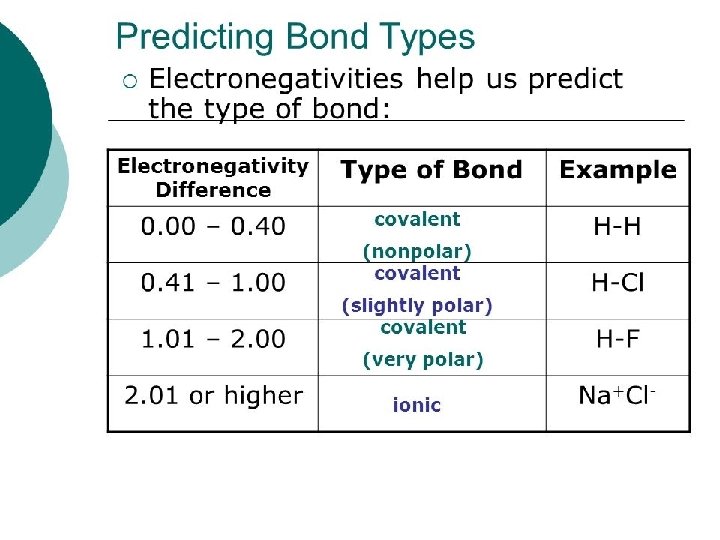 Predicting Bond Types

○ Electronegativities help us predict the type of bond:

| Electronegativity Difference | Type of Bond | Example |
|---|---|---|
| 0.00 – 0.40 | covalent (nonpolar) | H-H |
| 0.41 – 1.00 | covalent (slightly polar) | H-Cl |
| 1.01 – 2.00 | covalent (very polar) | H-F |
| 2.01 or higher | ionic | $Na^+Cl^-$ |